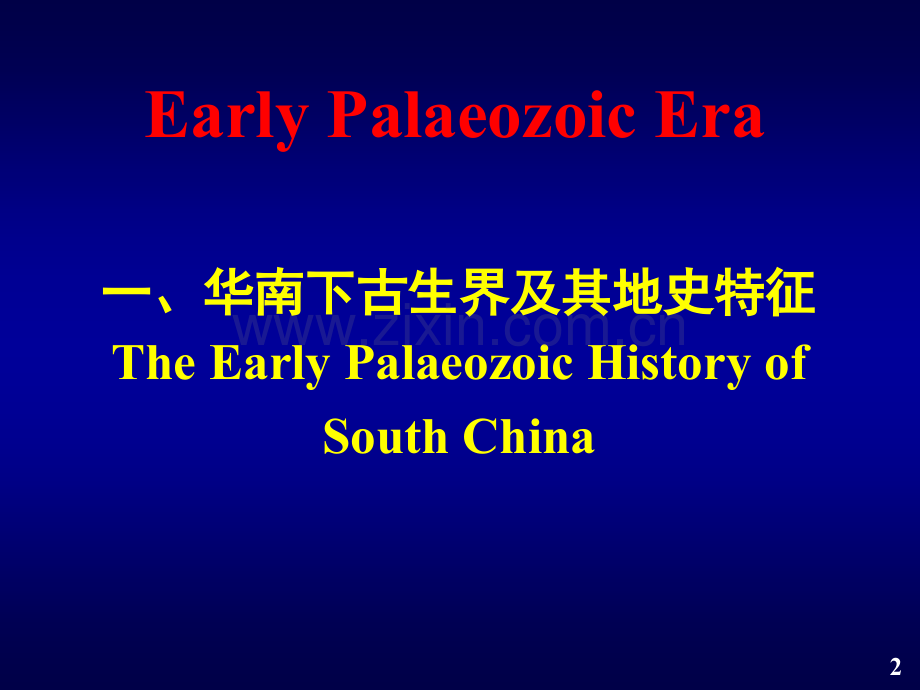 Early Palaeozoic Era

一、华南下古生界及其地史特征

The Early Palaeozoic History of South China

2

www.zixin.com.cn